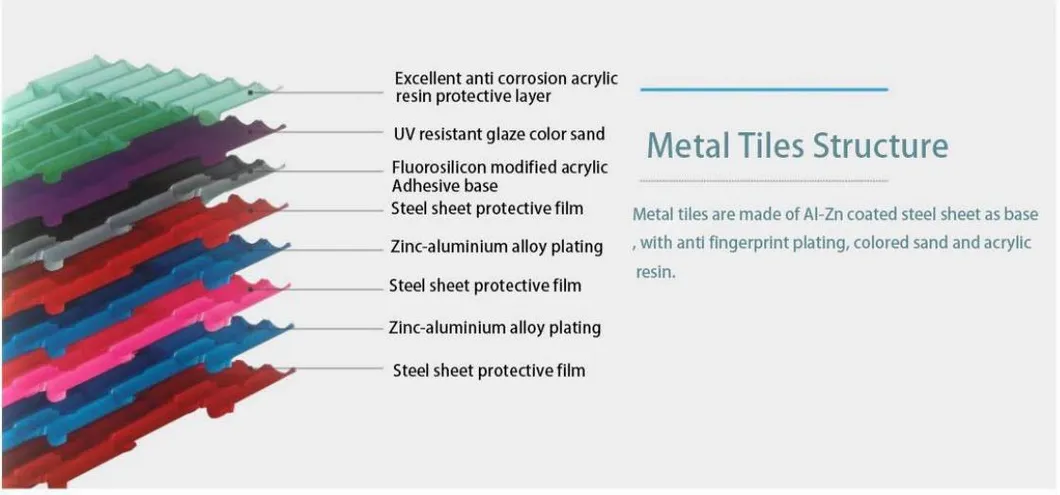 Excellent anti corrosion acrylic resin protective layer

UV resistant glaze color sand

Fluorosilicon modified acrylic Adhesive base

Steel sheet protective film

Zinc-aluminium alloy plating

Steel sheet protective film

Zinc-aluminium alloy plating

Steel sheet protective film

Metal Tiles Structure

Metal tiles are made of Al-Zn coated steel sheet as base , with anti fingerprint plating, colored sand and acrylic resin.